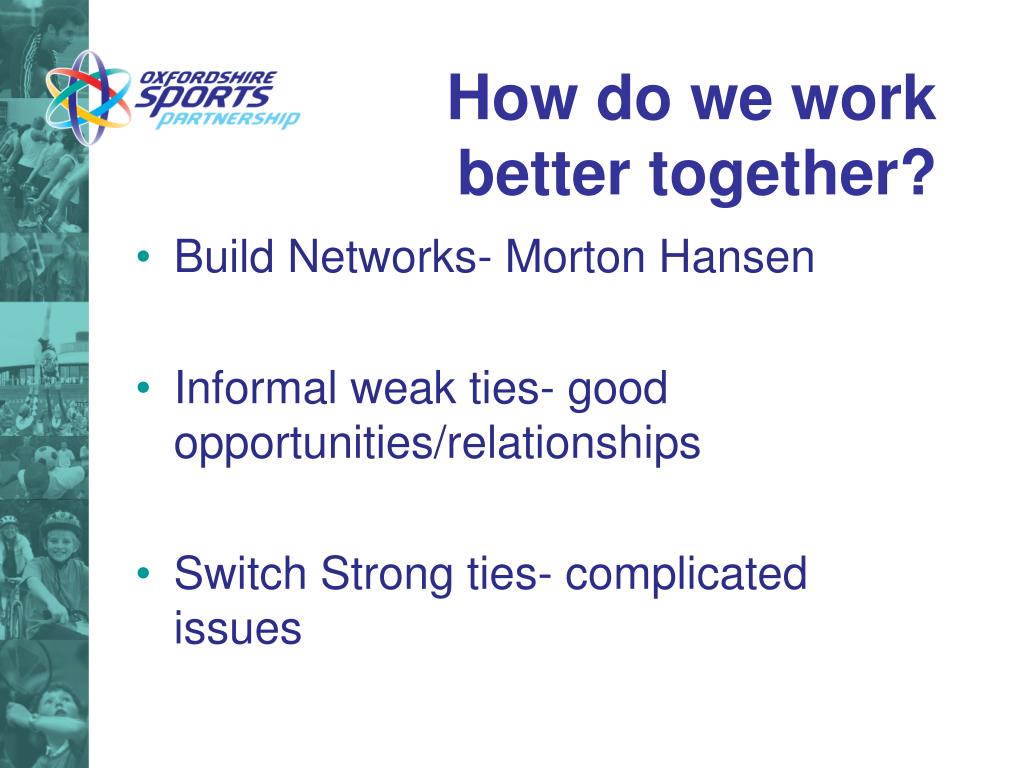 OXFORDSHIRE
SPORTS
PARTNERSHIP

How do we work better together?

• Build Networks- Morton Hansen

• Informal weak ties- good opportunities/relationships

• Switch Strong ties- complicated issues